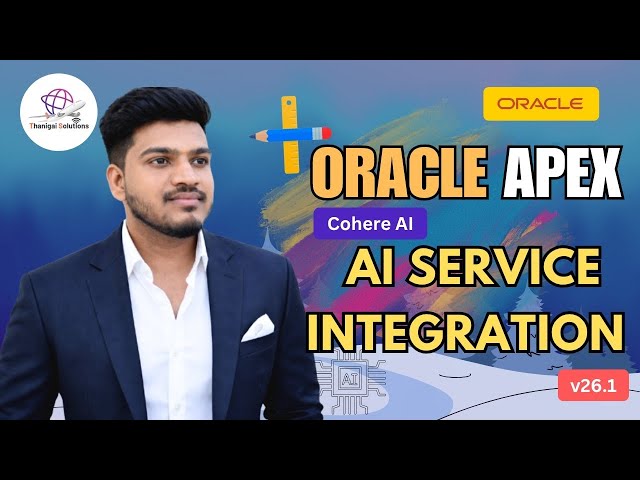 Thanigai Solutions

ORACLE

ORACLE APEX

Cohere AI

AI SERVICE INTEGRATION

AI

v26.1